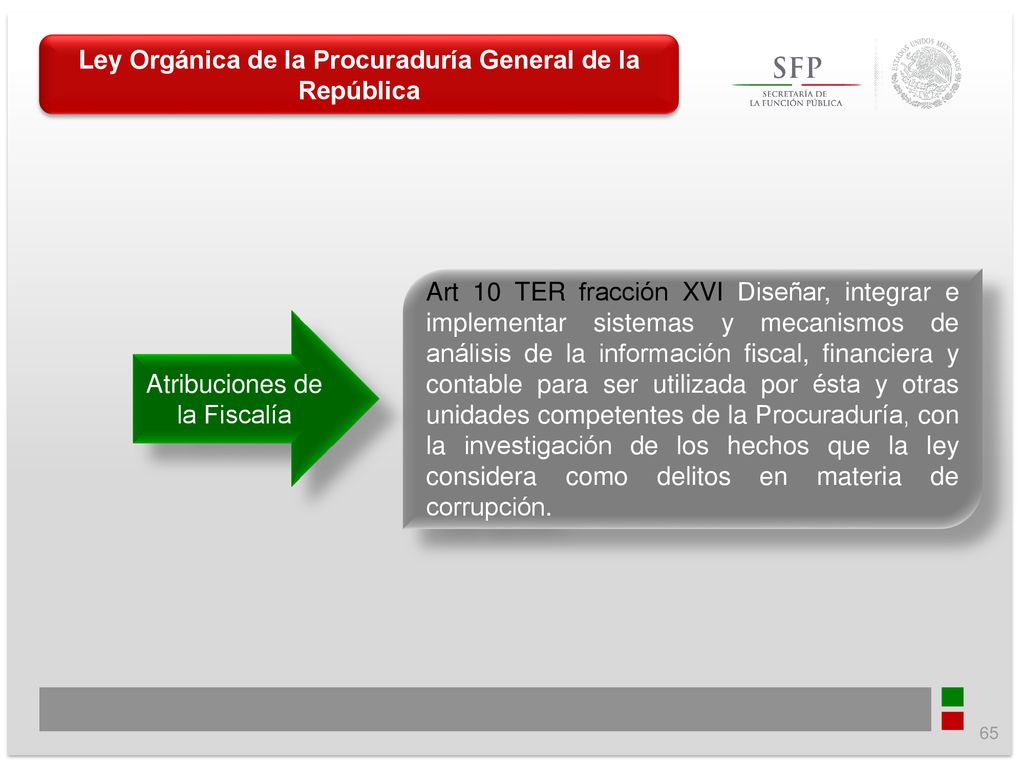 Ley Orgánica de la Procuraduría General de la República

SFP
SECRETARÍA DE
LA FUNCIÓN PÚBLICA

ESTADOS UNIDOS MEXICANOS

Atribuciones de la Fiscalía

Art 10 TER fracción XVI Diseñar, integrar e implementar sistemas y mecanismos de análisis de la información fiscal, financiera y contable para ser utilizada por ésta y otras unidades competentes de la Procuraduría, con la investigación de los hechos que la ley considera como delitos en materia de corrupción.

65